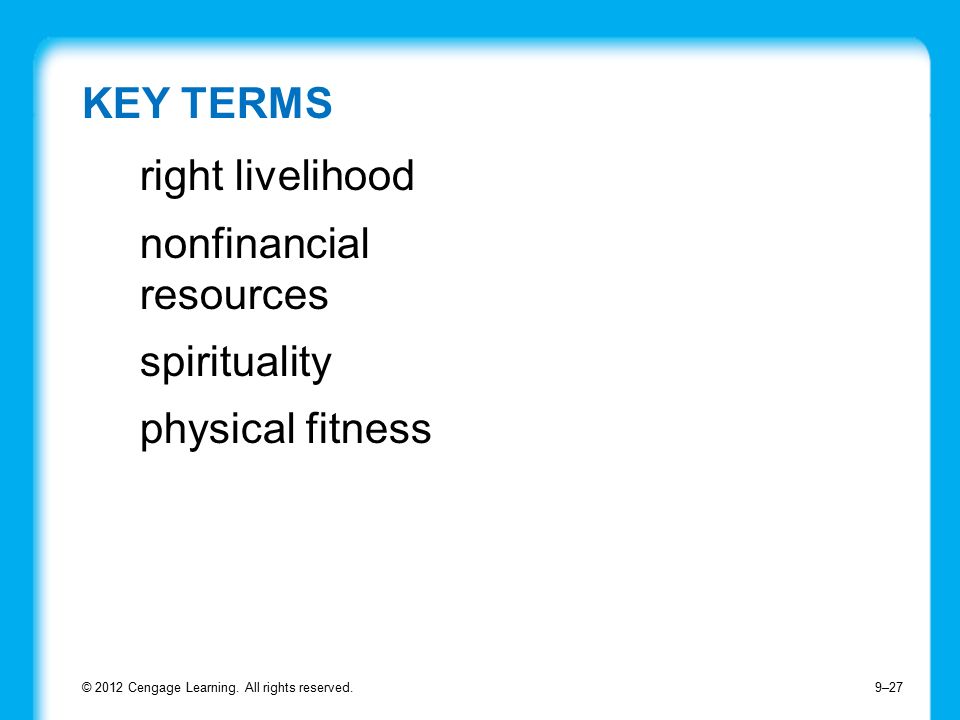 KEY TERMS

right livelihood

nonfinancial resources

spirituality

physical fitness

© 2012 Cengage Learning. All rights reserved.

9–27